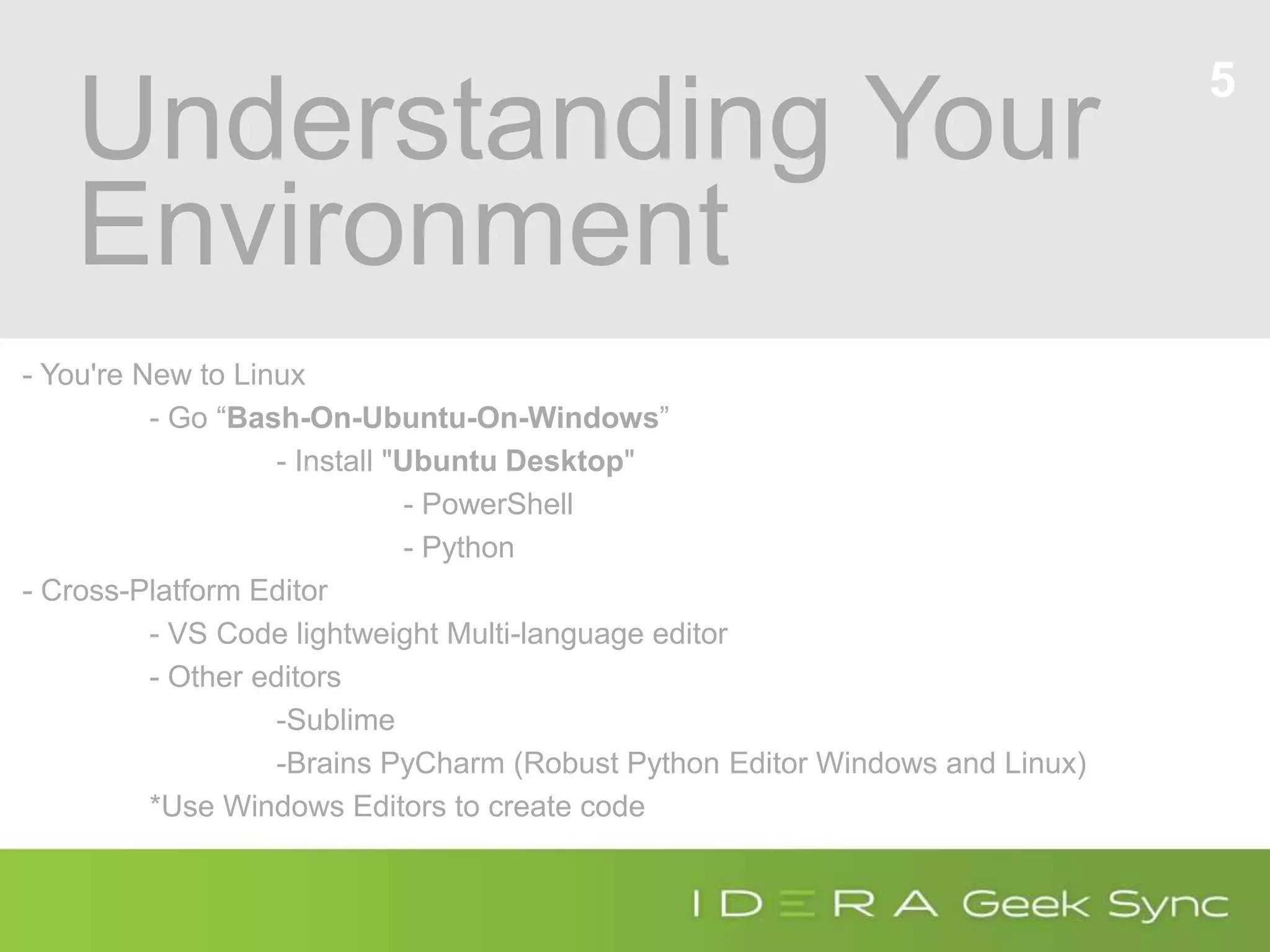 Understanding Your Environment

5

- You're New to Linux
- Go “Bash-On-Ubuntu-On-Windows”
- Install "Ubuntu Desktop"
- PowerShell
- Python
- Cross-Platform Editor
- VS Code lightweight Multi-language editor
- Other editors
-Sublime
-Brains PyCharm (Robust Python Editor Windows and Linux)
*Use Windows Editors to create code

IDERA Geek Sync